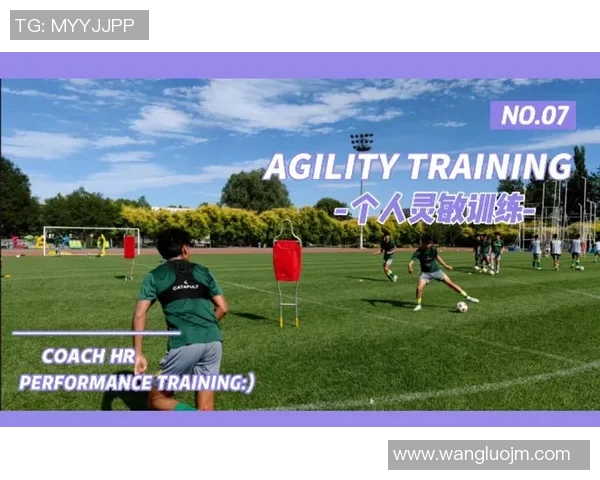 TG: MYYJJPP

NO.07

AGILITY TRAINING

-个人灵敏训练-

CATAPULT

COACH HR
PERFORMANCE TRAINING:)

www.wangluojm.com